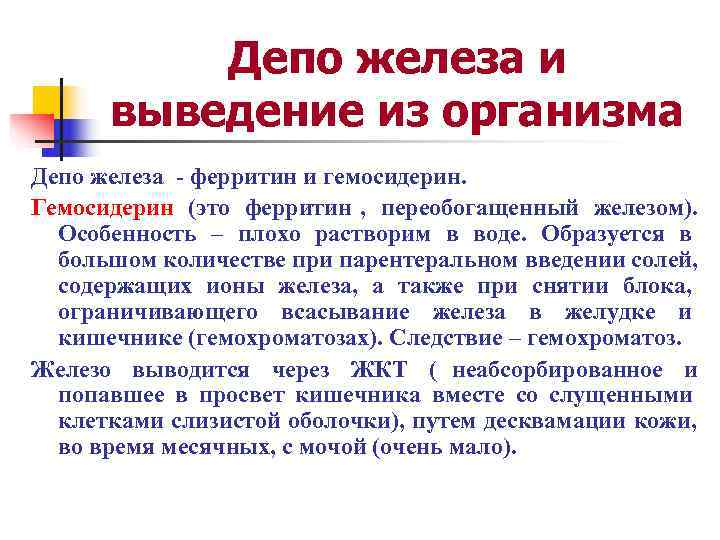 Депо железа и выведение из организма

Депо железа - ферритин и гемосидерин.

Гемосидерин (это ферритин , переобогащенный железом). Особенность – плохо растворим в воде. Образуется в большом количестве при парентеральном введении солей, содержащих ионы железа, а также при снятии блока, ограничивающего всасывание железа в желудке и кишечнике (гемохроматозах). Следствие – гемохроматоз.

Железо выводится через ЖКТ ( неабсорбированное и попавшее в просвет кишечника вместе со слущенными клетками слизистой оболочки), путем десквамации кожи, во время месячных, с мочой (очень мало).